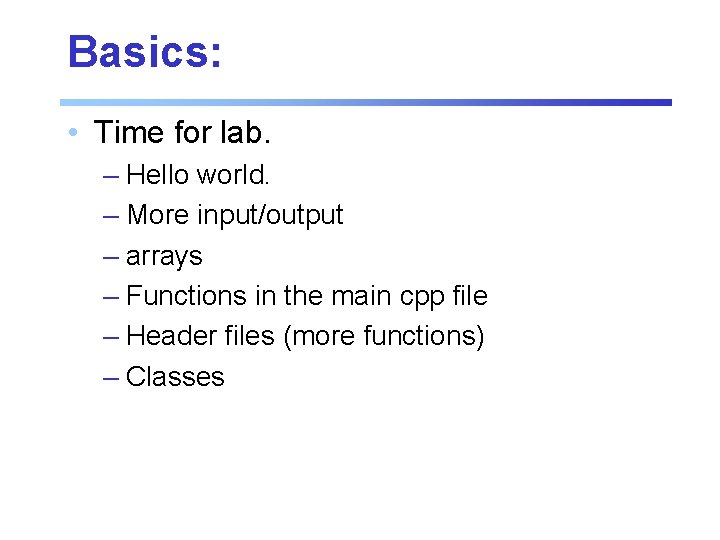 Basics:

• Time for lab.
– Hello world.
– More input/output
– arrays
– Functions in the main cpp file
– Header files (more functions)
– Classes